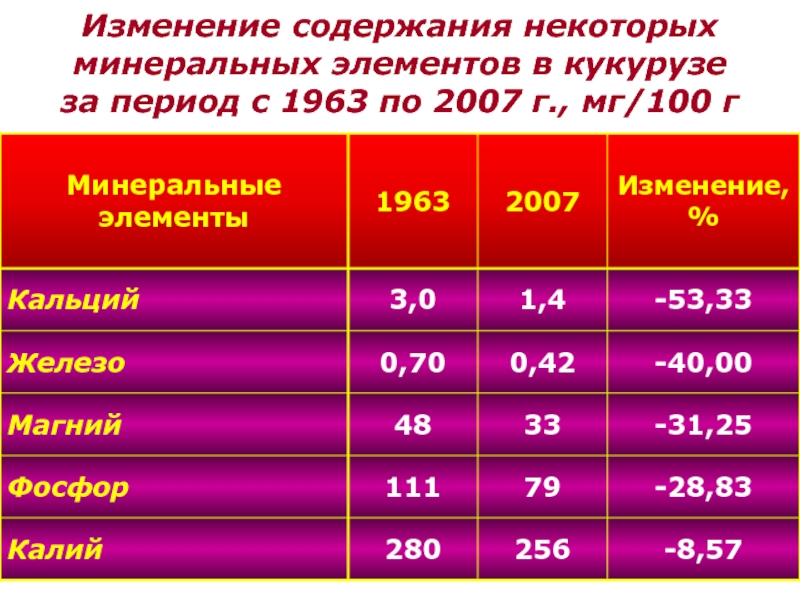 Изменение содержания некоторых минеральных элементов в кукурузе за период с 1963 по 2007 г., мг/100 г

| Минеральные элементы | 1963 | 2007 | Изменение, % |
|---|---|---|---|
| Кальций | 3,0 | 1,4 | -53,33 |
| Железо | 0,70 | 0,42 | -40,00 |
| Магний | 48 | 33 | -31,25 |
| Фосфор | 111 | 79 | -28,83 |
| Калий | 280 | 256 | -8,57 |